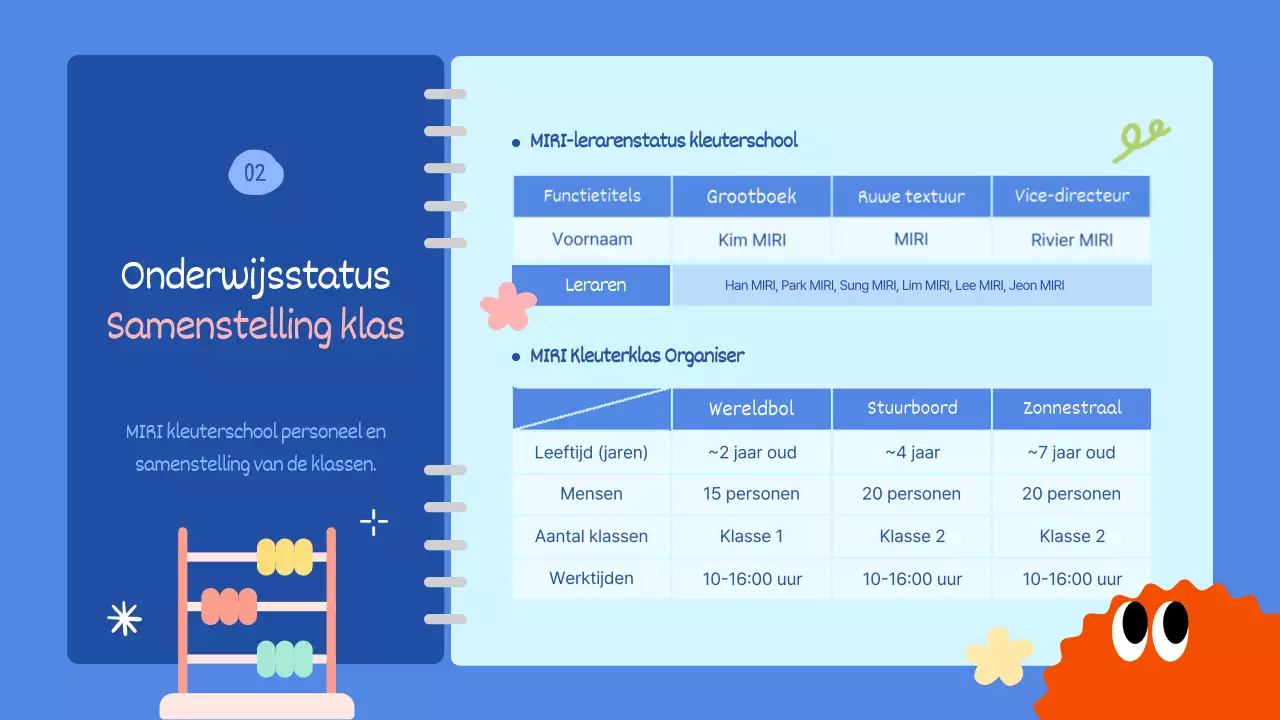 02

Onderwijsstatus
Samenstelling klas

MIRI kleuterschool personeel en samenstelling van de klassen.

MIRI-lerarenstatus kleuterschool

| Functietitels | Grootboek | Ruwe textuur | Vice-directeur |
|---|---|---|---|
| Voornaam | Kim MIRI | MIRI | Rivier MIRI |
| Leraren | Han MIRI, Park MIRI, Sung MIRI, Lim MIRI, Lee MIRI, Jeon MIRI | | |

MIRI Kleuterklas Organiser

| | Wereldbol | Stuurboord | Zonnestraal |
|---|---|---|---|
| Leeftijd (jaren) | ~2 jaar oud | ~4 jaar | ~7 jaar oud |
| Mensen | 15 personen | 20 personen | 20 personen |
| Aantal klassen | Klasse 1 | Klasse 2 | Klasse 2 |
| Werktijden | 10-16:00 uur | 10-16:00 uur | 10-16:00 uur |